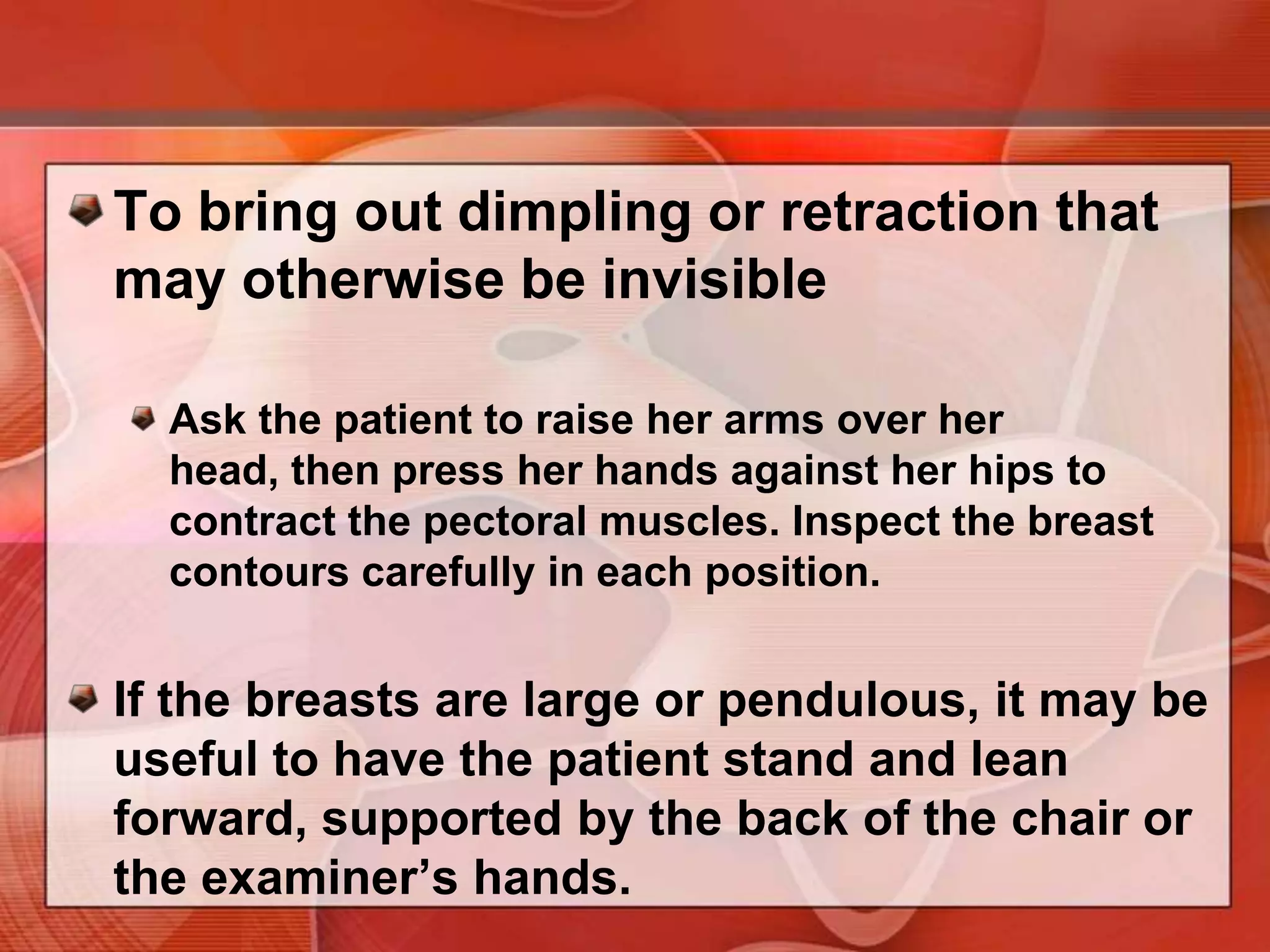 To bring out dimpling or retraction that may otherwise be invisible

Ask the patient to raise her arms over her head, then press her hands against her hips to contract the pectoral muscles. Inspect the breast contours carefully in each position.

If the breasts are large or pendulous, it may be useful to have the patient stand and lean forward, supported by the back of the chair or the examiner’s hands.